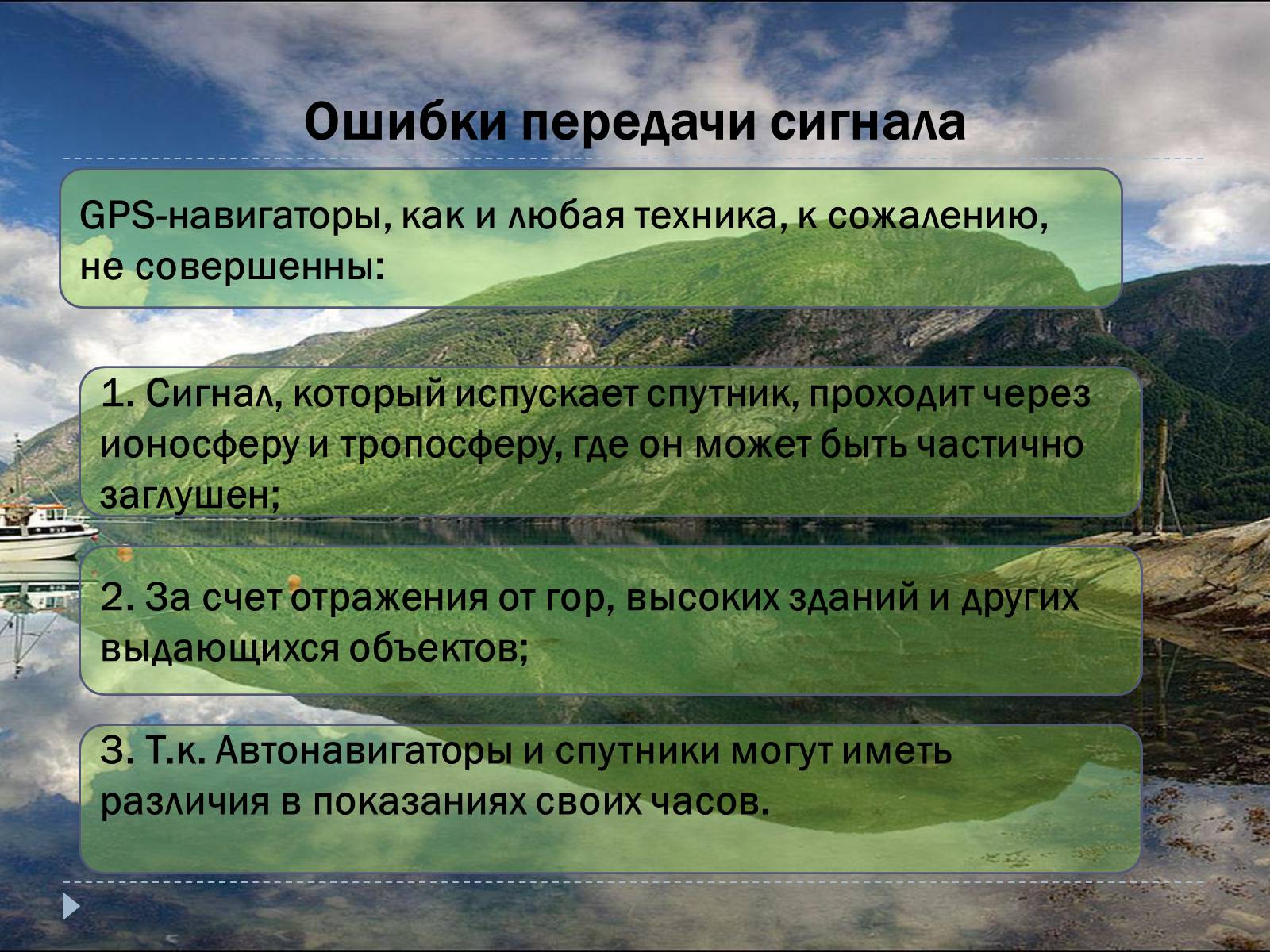 Ошибки передачи сигнала

GPS-навигаторы, как и любая техника, к сожалению, не совершенны:

1. Сигнал, который испускает спутник, проходит через ионосферу и тропосферу, где он может быть частично заглушен;

2. За счет отражения от гор, высоких зданий и других выдающихся объектов;

3. Т.к. Автонавигаторы и спутники могут иметь различия в показаниях своих часов.